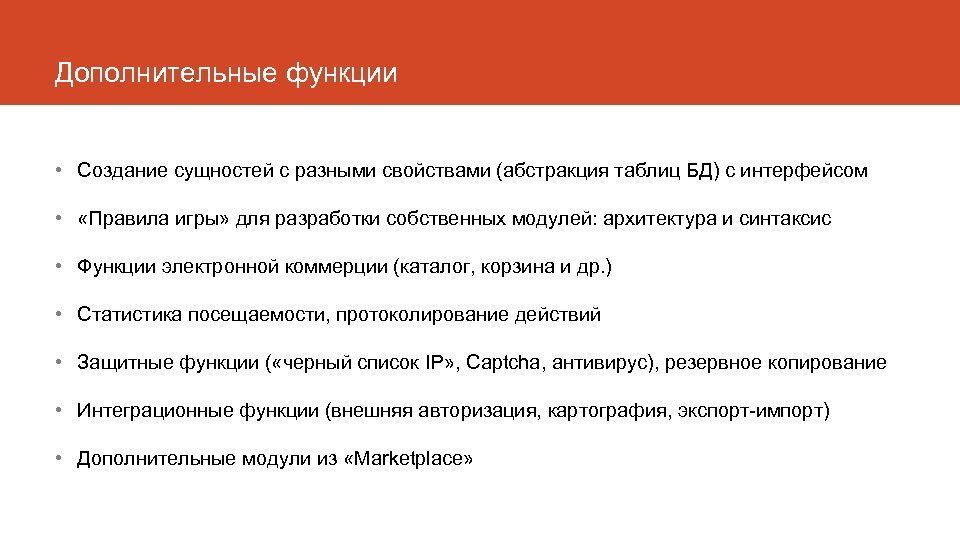 Дополнительные функции

• Создание сущностей с разными свойствами (абстракция таблиц БД) с интерфейсом

• «Правила игры» для разработки собственных модулей: архитектура и синтаксис

• Функции электронной коммерции (каталог, корзина и др.)

• Статистика посещаемости, протоколирование действий

• Защитные функции («черный список IP», Captcha, антивирус), резервное копирование

• Интеграционные функции (внешняя авторизация, картография, экспорт-импорт)

• Дополнительные модули из «Marketplace»